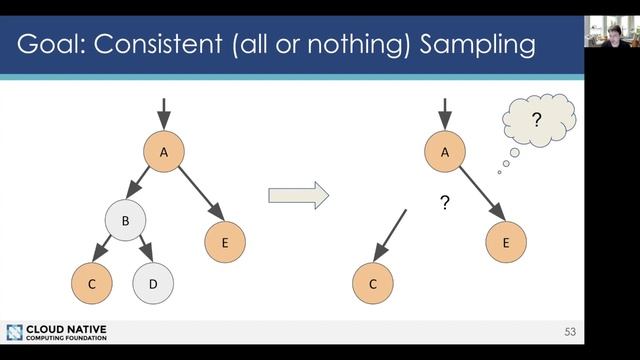 Goal: Consistent (all or nothing) Sampling

A

B

E

C

D

A

?

?

E

C

CLOUD NATIVE
COMPUTING FOUNDATION

53